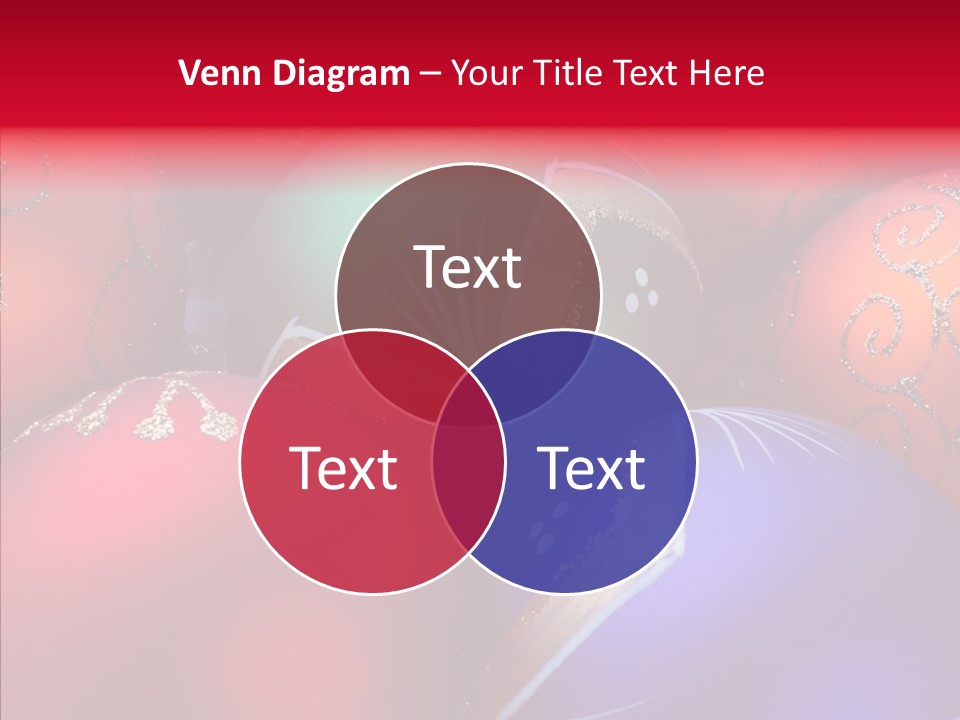 Venn Diagram – Your Title Text Here

Text

Text

Text